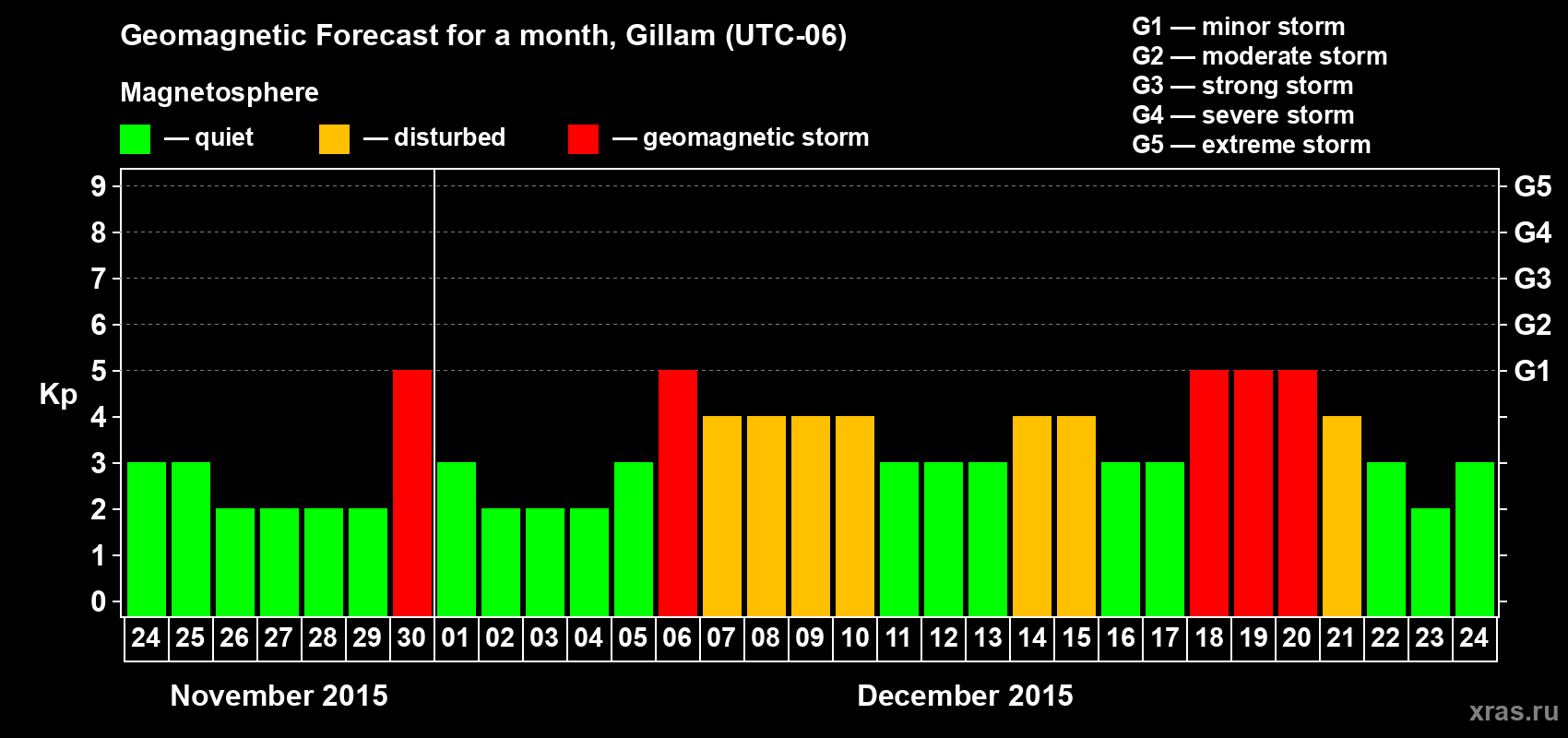 Geomagnetic Forecast for a month, Gillam (UTC-06)

Magnetosphere

— quiet — disturbed — geomagnetic storm

G1 — minor storm
G2 — moderate storm
G3 — strong storm
G4 — severe storm
G5 — extreme storm

Kp

9
8
7
6
5
4
3
2
1
0

G5
G4
G3
G2
G1

24 25 26 27 28 29 30 01 02 03 04 05 06 07 08 09 10 11 12 13 14 15 16 17 18 19 20 21 22 23 24

November 2015

December 2015

xras.ru